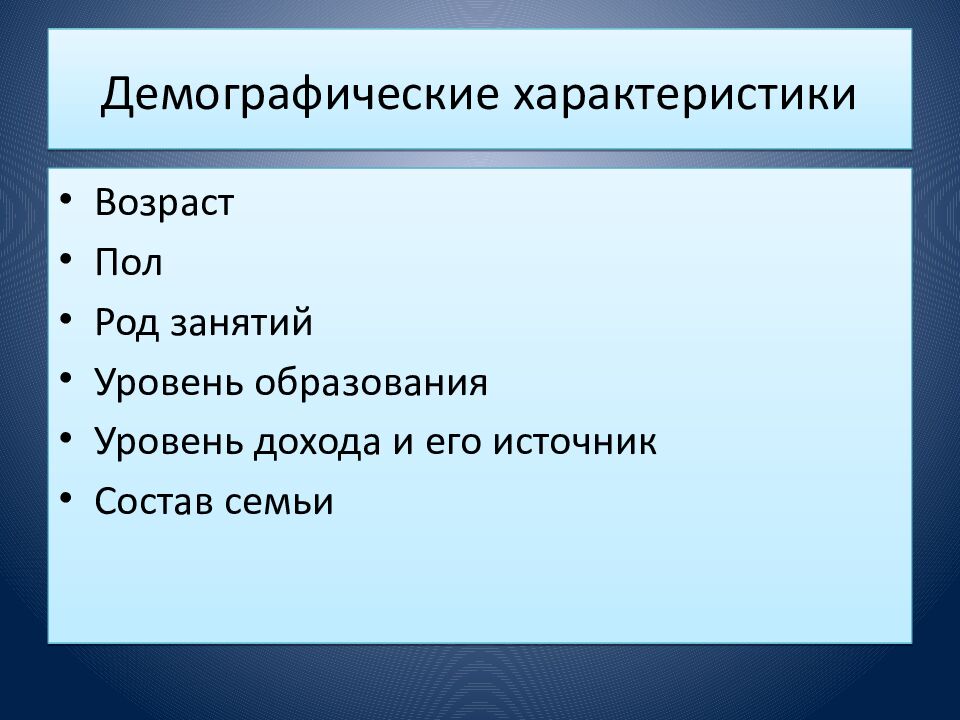 Демографические характеристики

• Возраст
• Пол
• Род занятий
• Уровень образования
• Уровень дохода и его источник
• Состав семьи